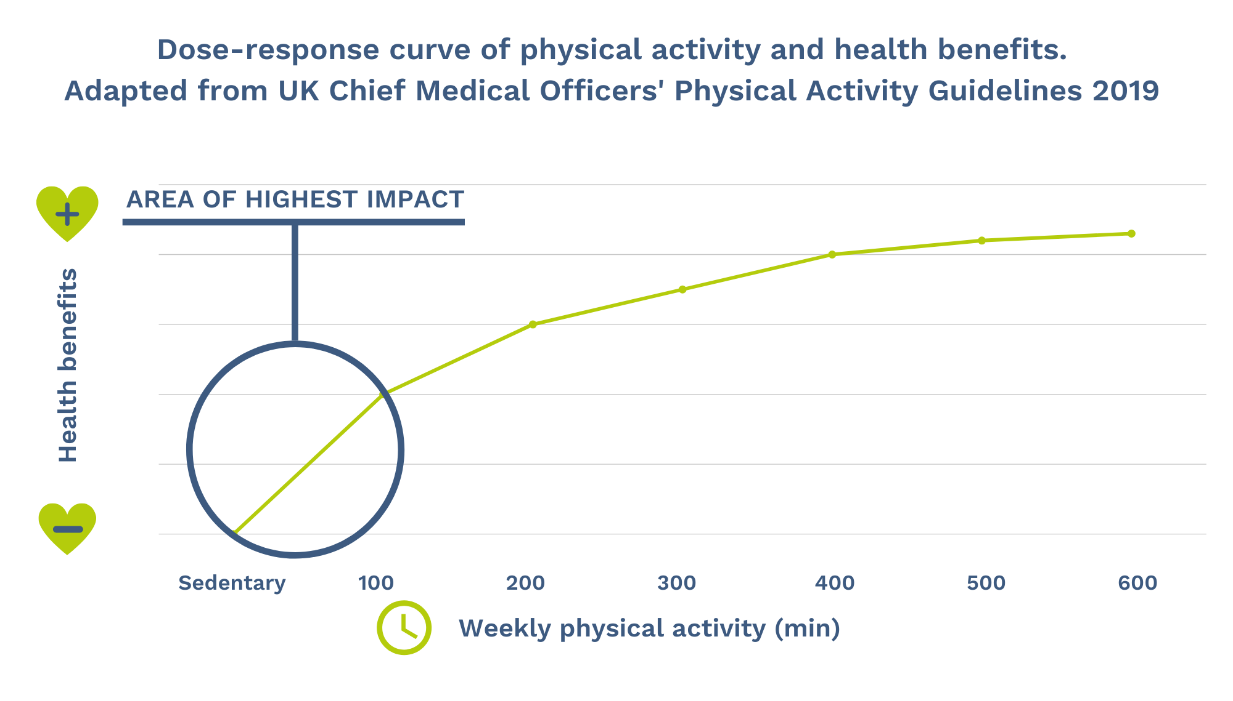 Dose-response curve of physical activity and health benefits.
Adapted from UK Chief Medical Officers' Physical Activity Guidelines 2019

+

AREA OF HIGHEST IMPACT

Health benefits

−

Sedentary 100 200 300 400 500 600

Weekly physical activity (min)